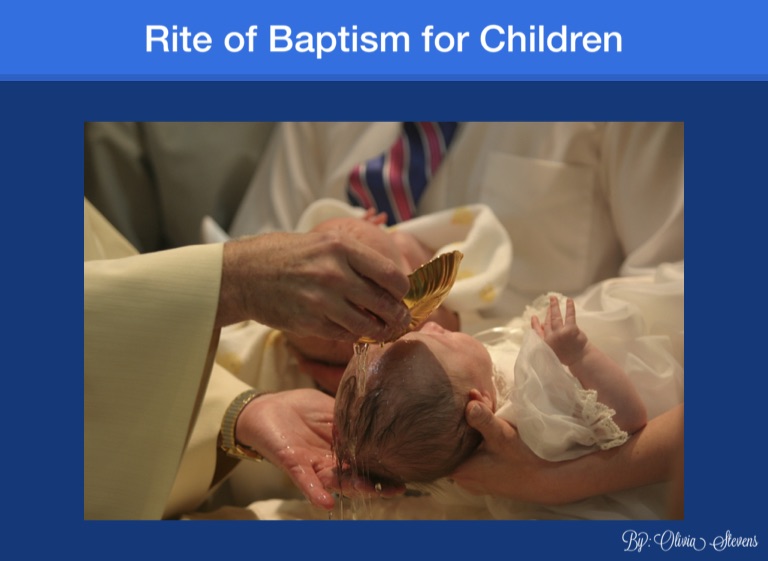 Rite of Baptism for Children

By: Olivia Stevens